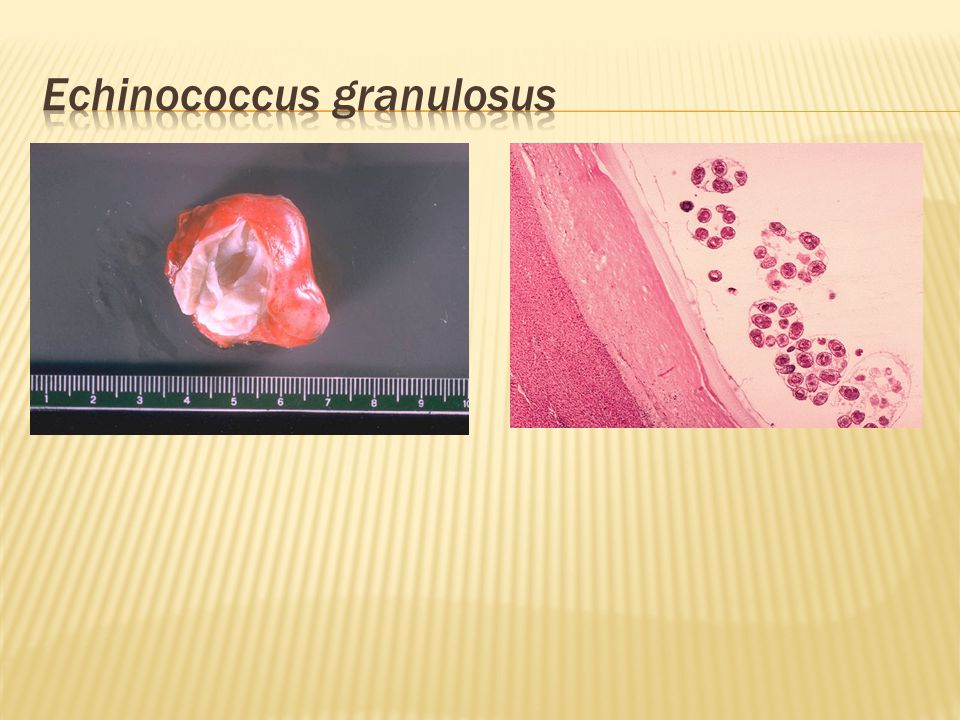 Echinococcus granulosus

1 2 3 4 5 6 7 8 9 10